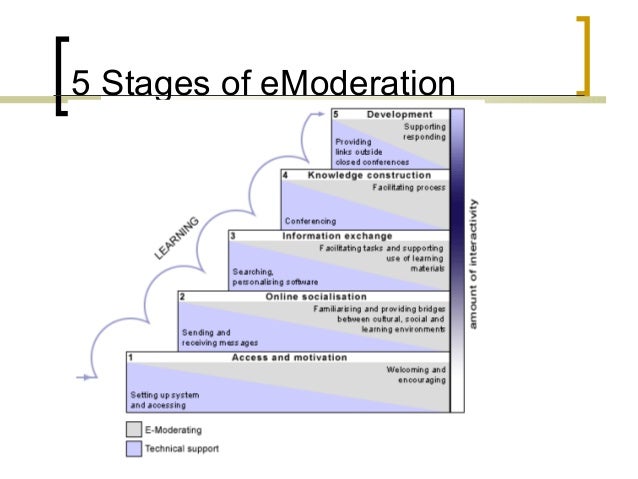 5 Stages of eModeration

5 Development
Supporting responding
Providing links outside closed conferences

4 Knowledge construction
Facilitating process
Conferencing

3 Information exchange
Facilitating tasks and supporting use of learning materials
Searching, personalising software

2 Online socialisation
Familiarising and providing bridges between cultural, social and learning environments
Sending and receiving messages

1 Access and motivation
Welcoming and encouraging
Setting up system and accessing

LEARNING

amount of interactivity

E-Moderating
Technical support